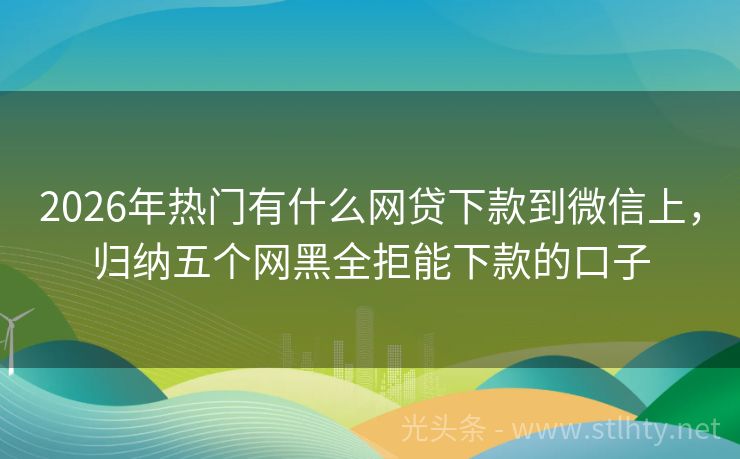 2026年热门有什么网贷下款到微信上，归纳五个网黑全拒能下款的口子

光头条 - www.stlhty.net